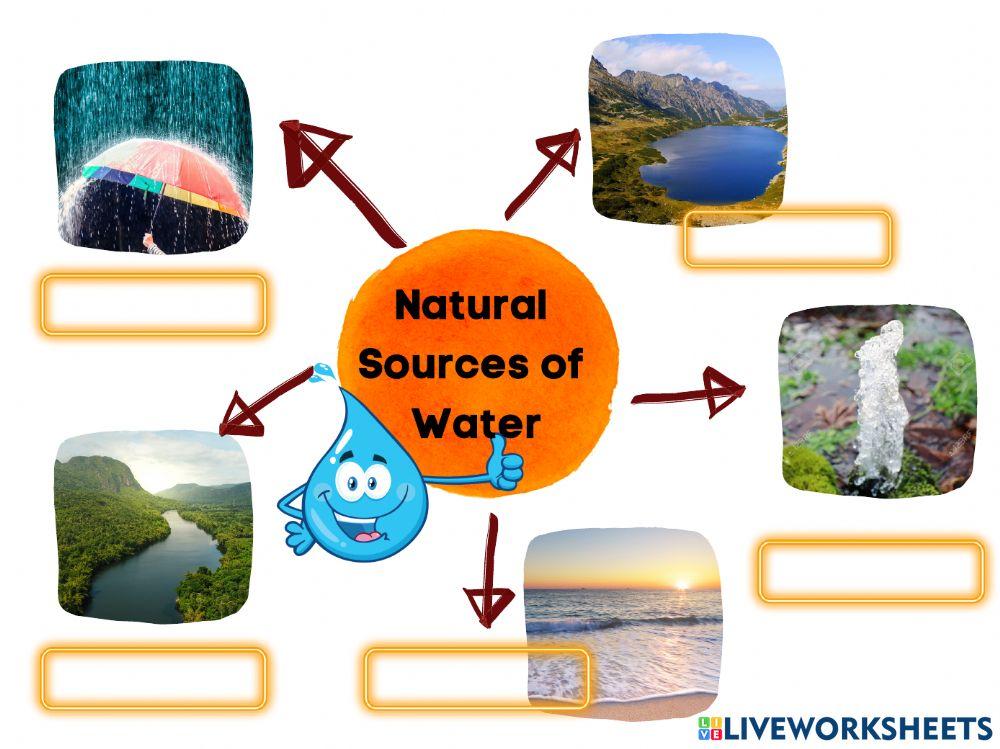 Natural Sources of Water

LIVEWORKSHEETS